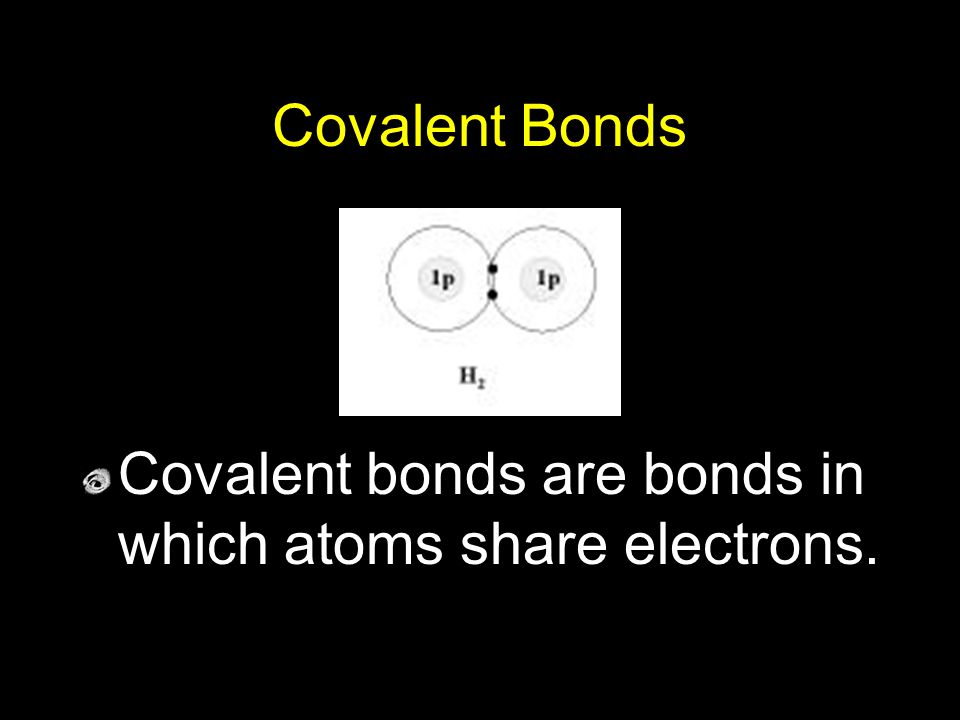 Covalent Bonds

1p

1p

$H_2$

Covalent bonds are bonds in which atoms share electrons.